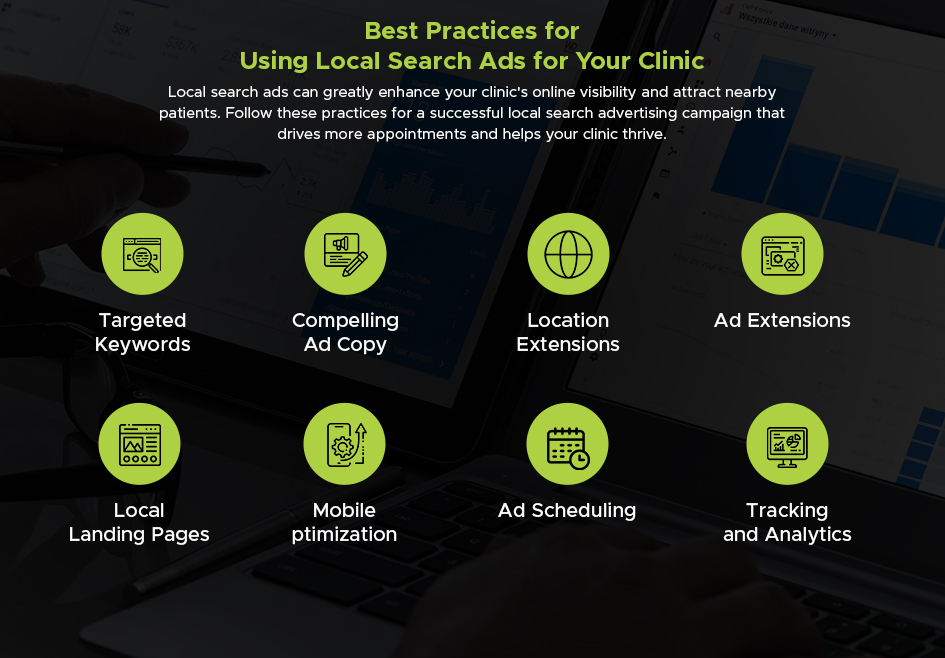 Best Practices for
Using Local Search Ads for Your Clinic

Local search ads can greatly enhance your clinic's online visibility and attract nearby patients. Follow these practices for a successful local search advertising campaign that drives more appointments and helps your clinic thrive.

Targeted Keywords

Compelling Ad Copy

Location Extensions

Ad Extensions

Local Landing Pages

Mobile ptimization

Ad Scheduling

Tracking and Analytics